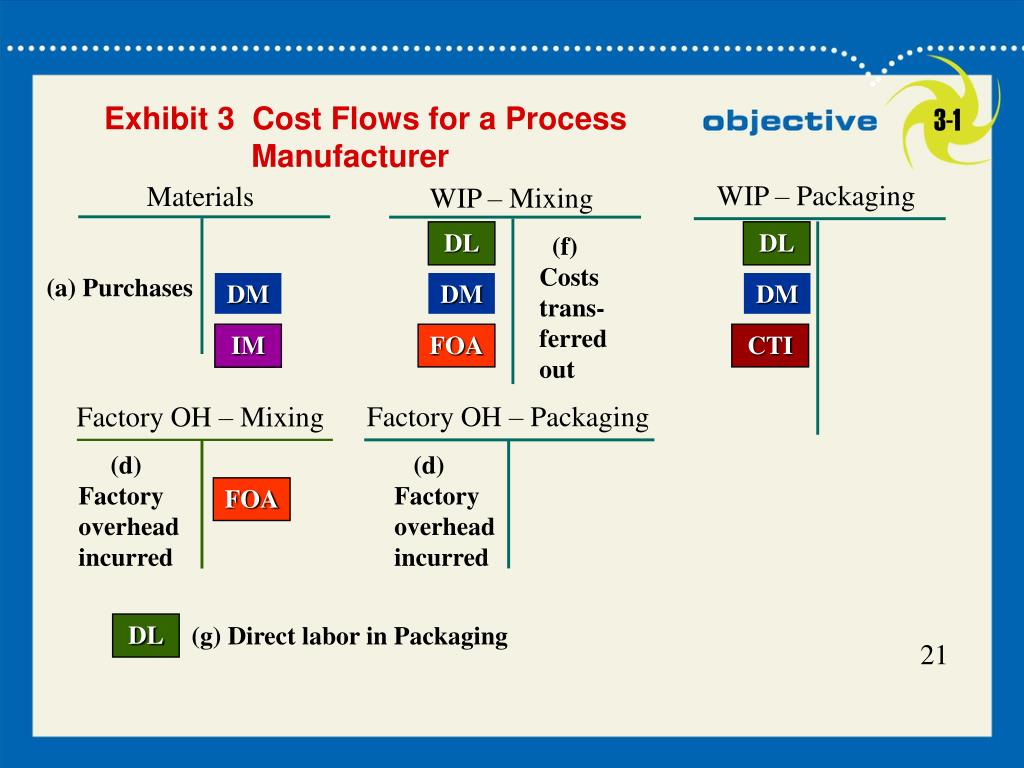 Exhibit 3 Cost Flows for a Process Manufacturer

objective 3-1

Materials

(a) Purchases

DM

IM

WIP – Mixing

DL

DM

FOA

(f) Costs transferred out

WIP – Packaging

DL

DM

CTI

Factory OH – Mixing

(d) Factory overhead incurred

FOA

Factory OH – Packaging

(d) Factory overhead incurred

DL (g) Direct labor in Packaging

21